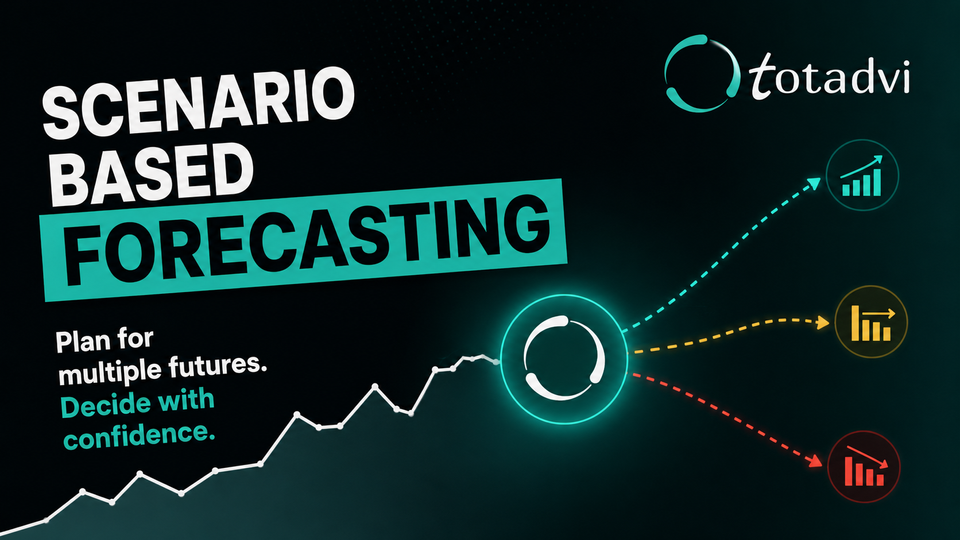 totadvi

SCENARIO BASED FORECASTING

Plan for multiple futures. Decide with confidence.